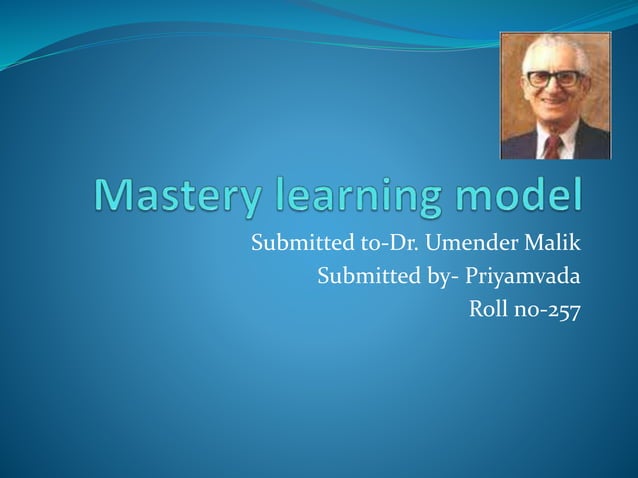 Mastery learning model

Submitted to-Dr. Umender Malik
Submitted by- Priyamvada
Roll no-257